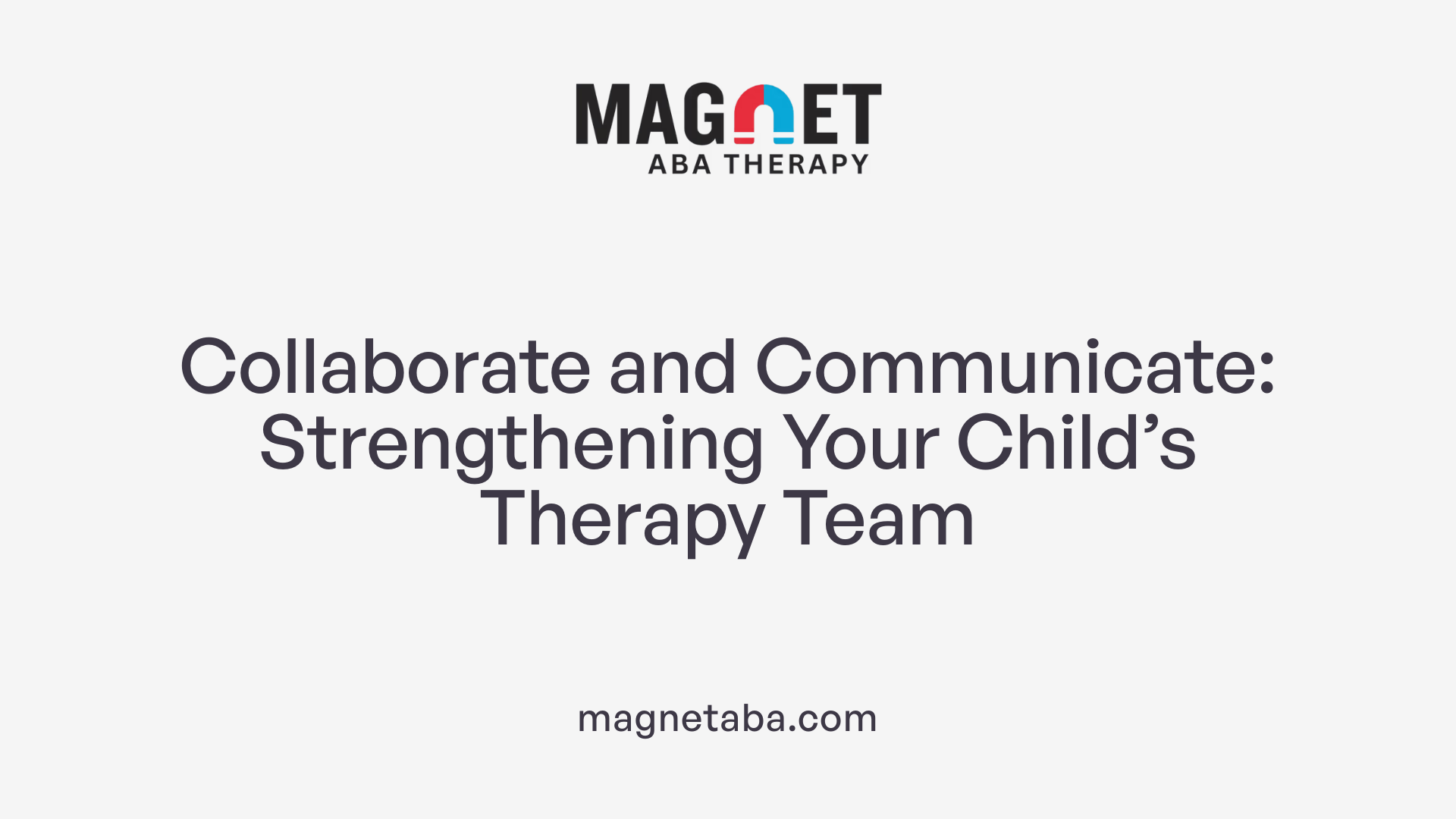 MAGNET
ABA THERAPY

Collaborate and Communicate: Strengthening Your Child’s Therapy Team

magnetaba.com